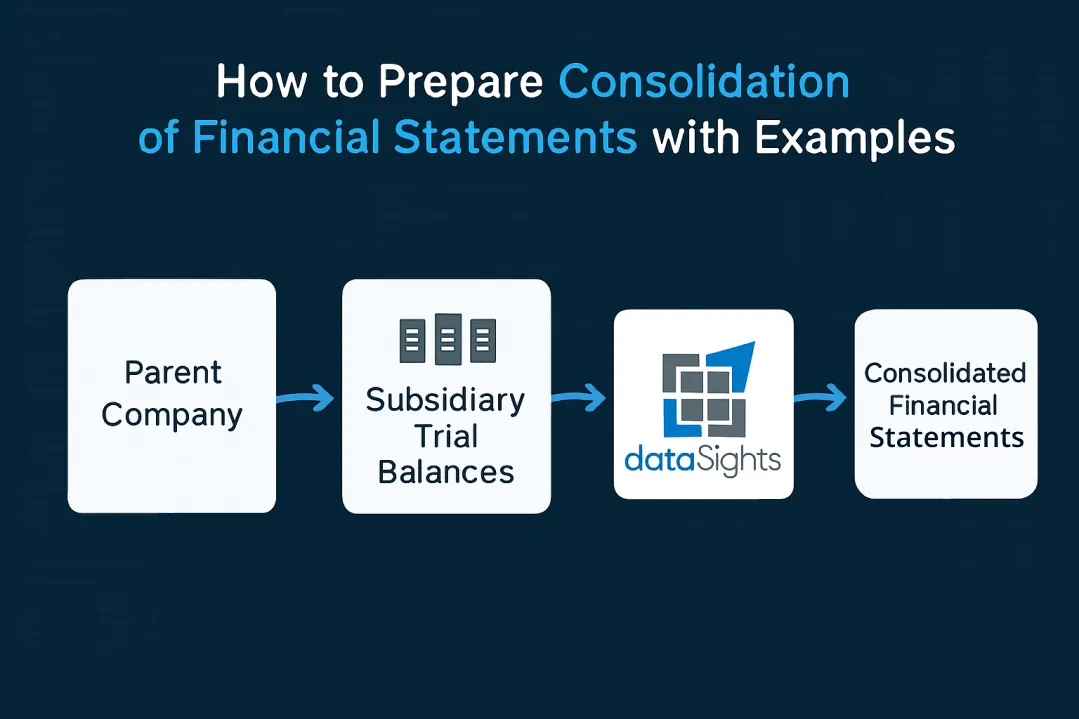 How to Prepare Consolidation of Financial Statements with Examples

Parent Company

Subsidiary Trial Balances

dataSights

Consolidated Financial Statements